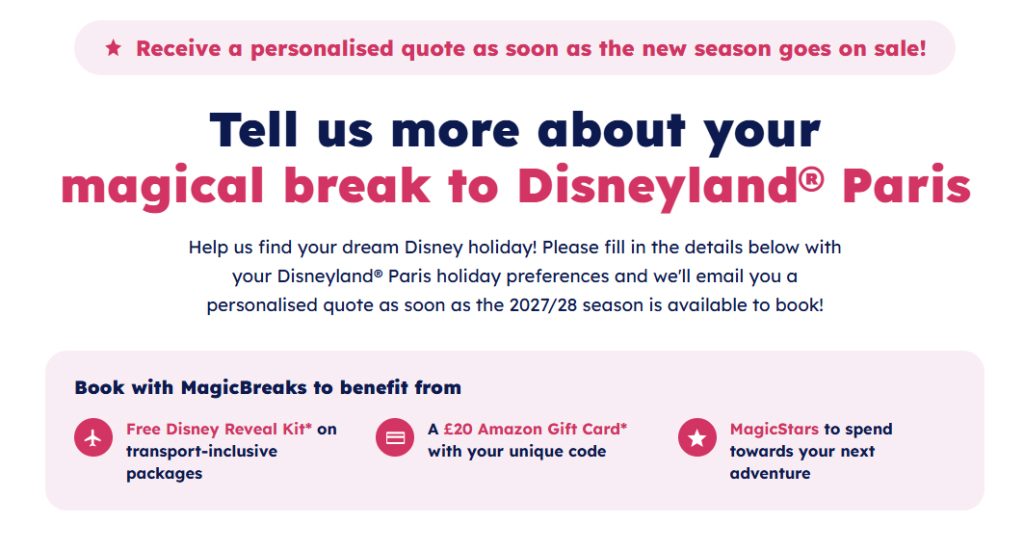 ★ Receive a personalised quote as soon as the new season goes on sale!

Tell us more about your magical break to Disneyland® Paris

Help us find your dream Disney holiday! Please fill in the details below with your Disneyland® Paris holiday preferences and we'll email you a personalised quote as soon as the 2027/28 season is available to book!

Book with MagicBreaks to benefit from

Free Disney Reveal Kit* on transport-inclusive packages

A £20 Amazon Gift Card* with your unique code

MagicStars to spend towards your next adventure